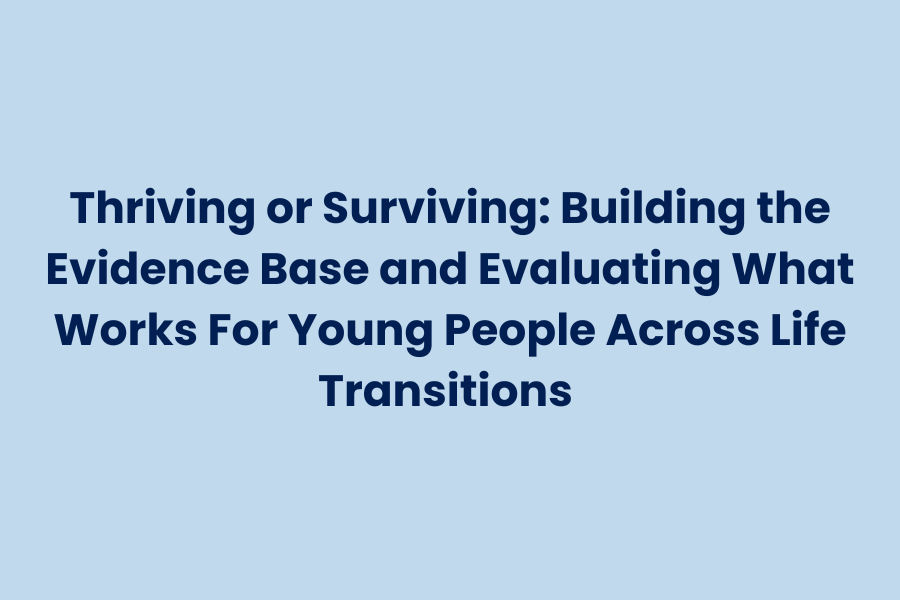 Thriving or Surviving: Building the Evidence Base and Evaluating What Works For Young People Across Life Transitions